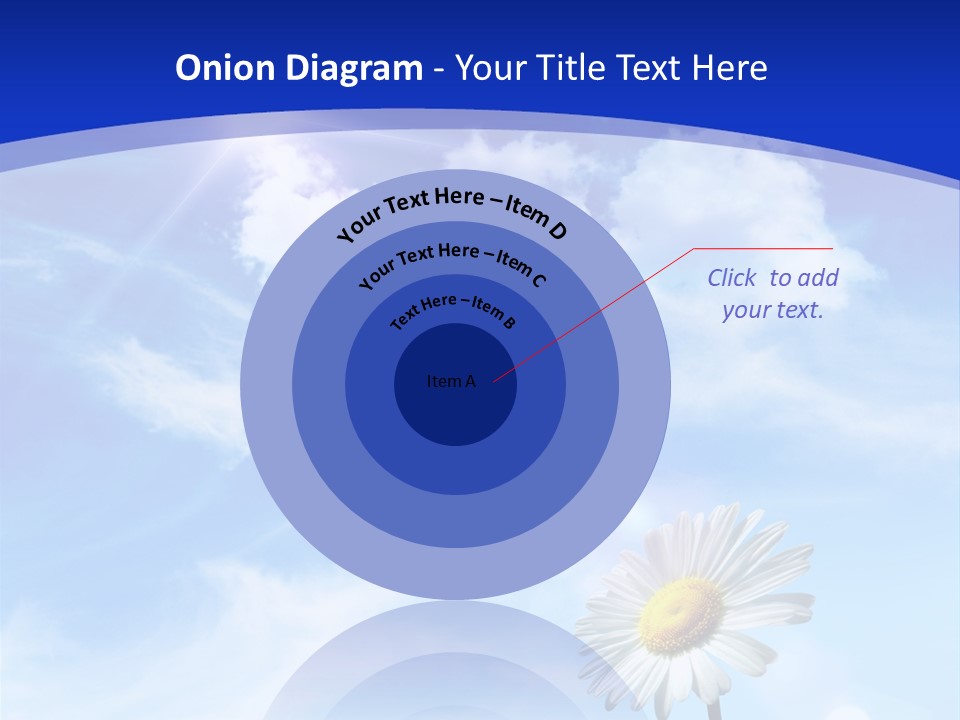 Onion Diagram - Your Title Text Here

Your Text Here – Item D

Your Text Here – Item C

Text Here – Item B

Item A

Click to add your text.